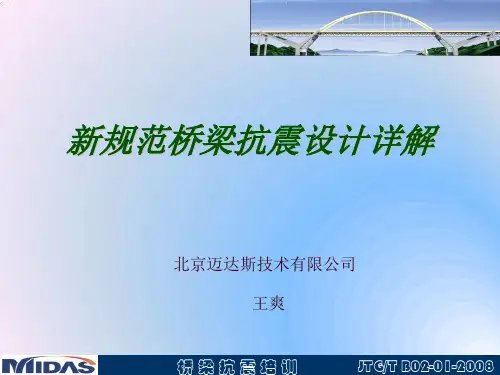 新规范桥梁抗震设计详解

北京迈达斯技术有限公司

王爽

MIDAS

桥梁抗震培训

JTG/T B02-01-2008